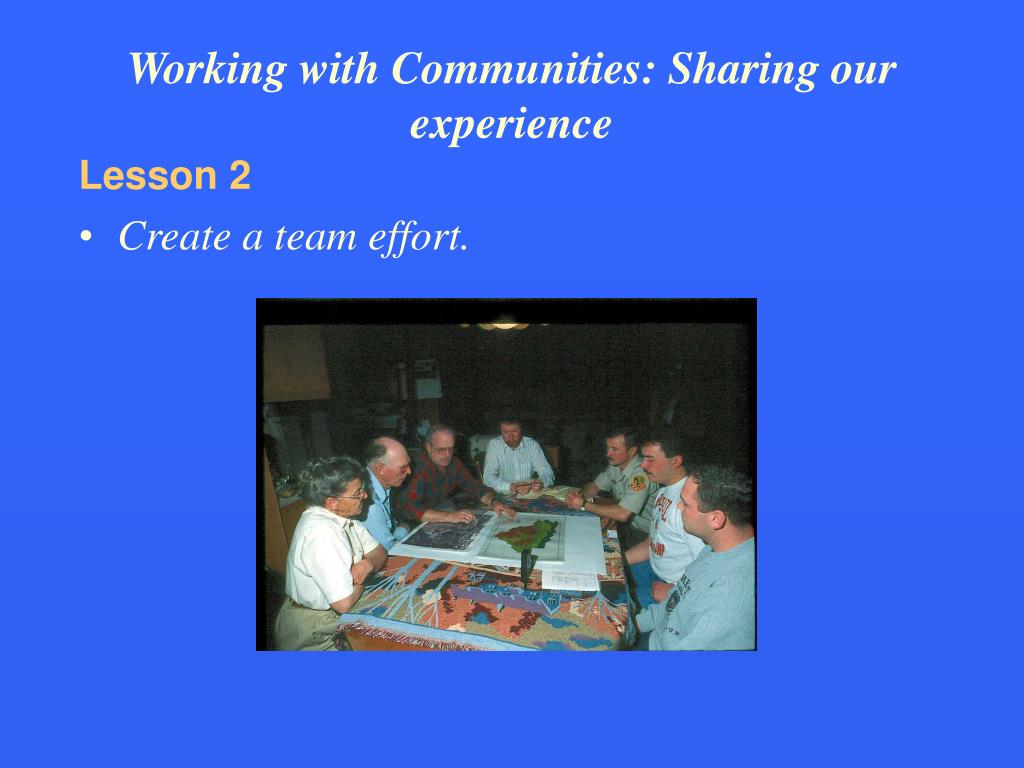 Working with Communities: Sharing our experience

Lesson 2

• Create a team effort.